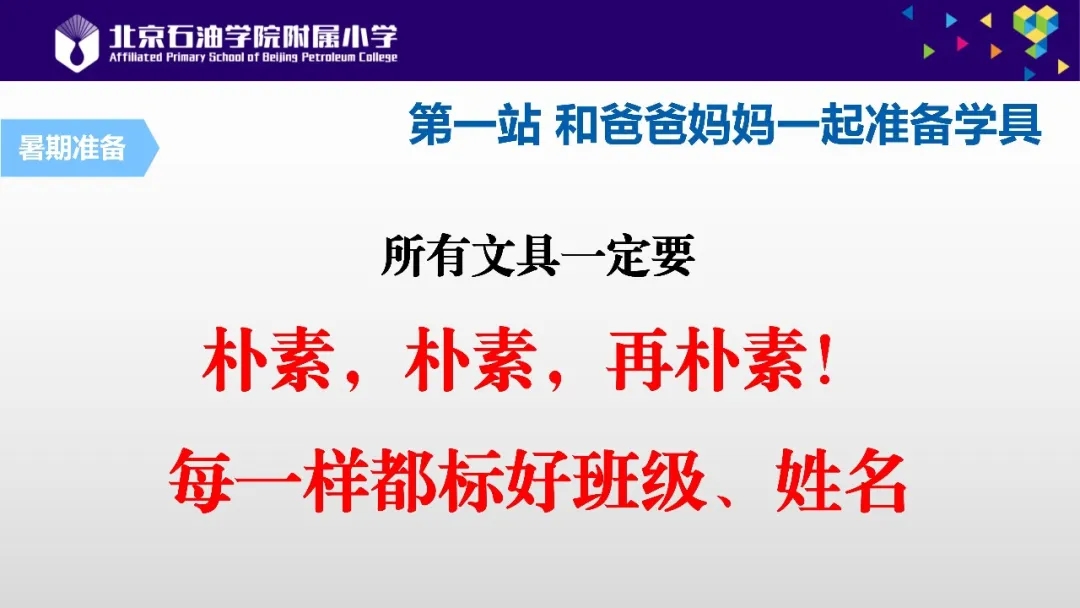 北京石油学院附属小学
Affiliated Primary School of Beijing Petroleum College

暑期准备

第一站 和爸爸妈妈一起准备学具

所有文具一定要

朴素，朴素，再朴素！

每一样都标好班级、姓名